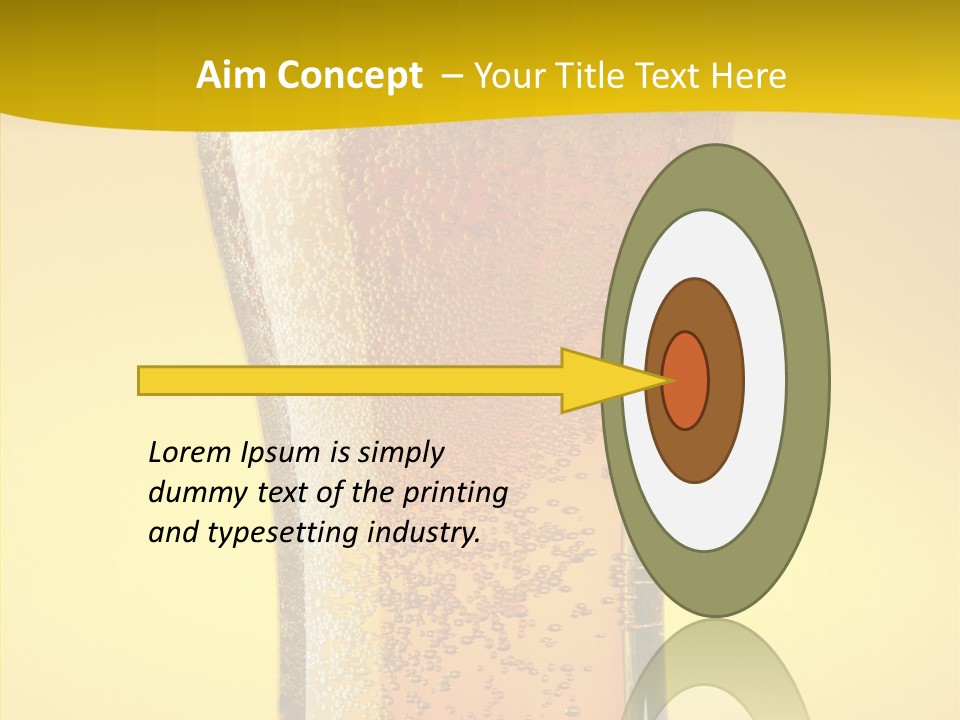 Aim Concept – Your Title Text Here

Lorem Ipsum is simply dummy text of the printing and typesetting industry.